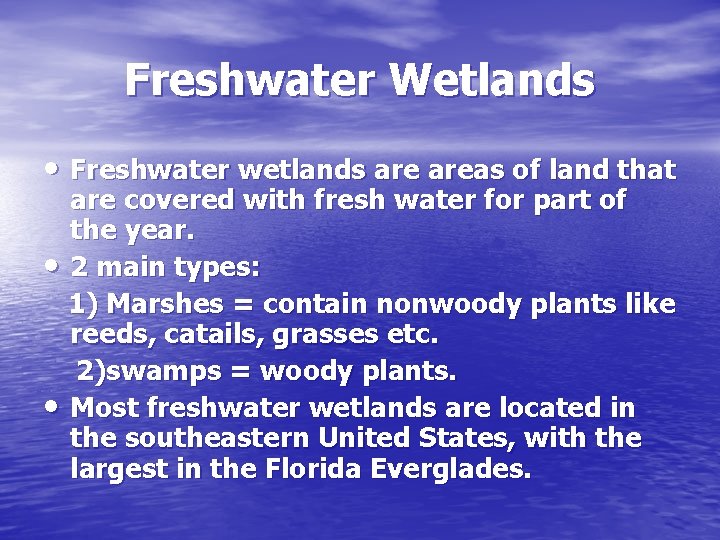 Freshwater Wetlands

• Freshwater wetlands are areas of land that are covered with fresh water for part of the year.

• 2 main types:

1) Marshes = contain nonwoody plants like reeds, catails, grasses etc.

2)swamps = woody plants.

• Most freshwater wetlands are located in the southeastern United States, with the largest in the Florida Everglades.